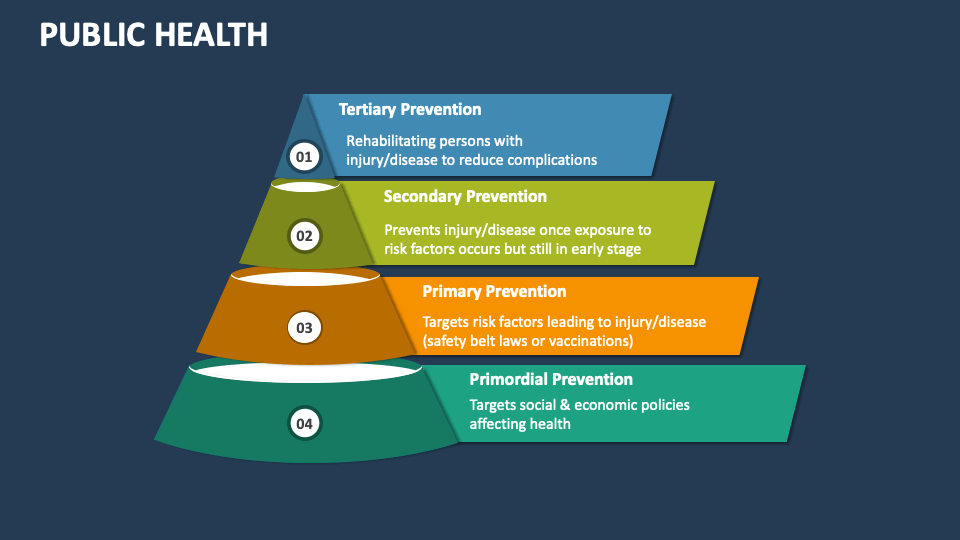 PUBLIC HEALTH

01

Tertiary Prevention

Rehabilitating persons with injury/disease to reduce complications

02

Secondary Prevention

Prevents injury/disease once exposure to risk factors occurs but still in early stage

03

Primary Prevention

Targets risk factors leading to injury/disease (safety belt laws or vaccinations)

04

Primordial Prevention

Targets social & economic policies affecting health